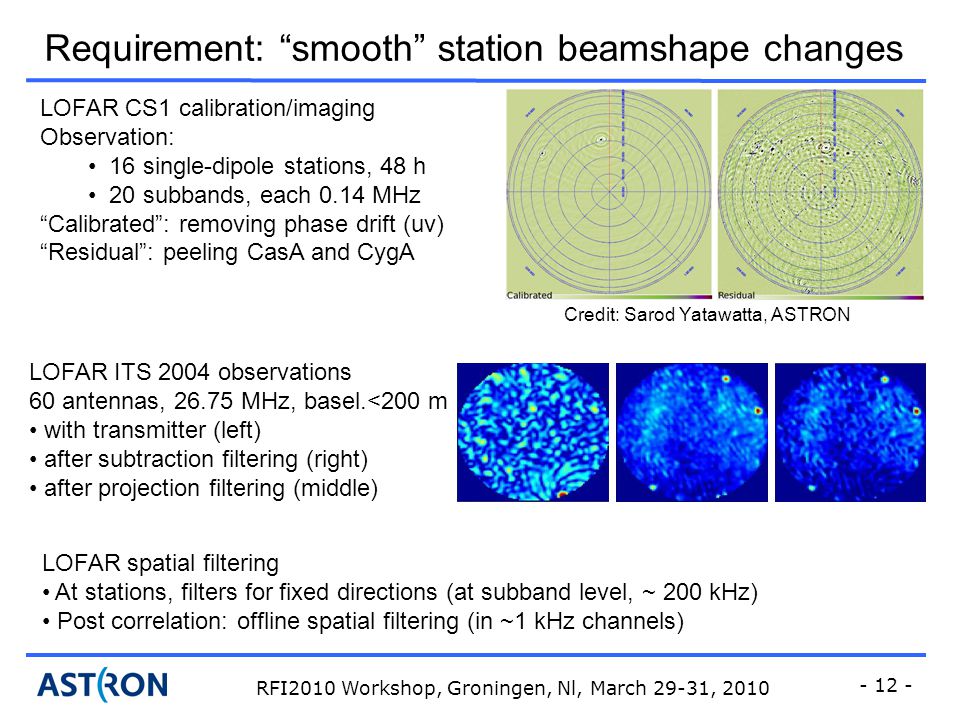 Requirement: “smooth” station beamshape changes

LOFAR CS1 calibration/imaging Observation:

• 16 single-dipole stations, 48 h
• 20 subbands, each 0.14 MHz

“Calibrated”: removing phase drift (uv)
“Residual”: peeling CasA and CygA

Calibrated

Residual

Credit: Sarod Yatawatta, ASTRON

LOFAR ITS 2004 observations
60 antennas, 26.75 MHz, basel.<200 m
• with transmitter (left)
• after subtraction filtering (right)
• after projection filtering (middle)

LOFAR spatial filtering
• At stations, filters for fixed directions (at subband level, ~ 200 kHz)
• Post correlation: offline spatial filtering (in ~1 kHz channels)

ASTRON

RFI2010 Workshop, Groningen, Nl, March 29-31, 2010

- 12 -